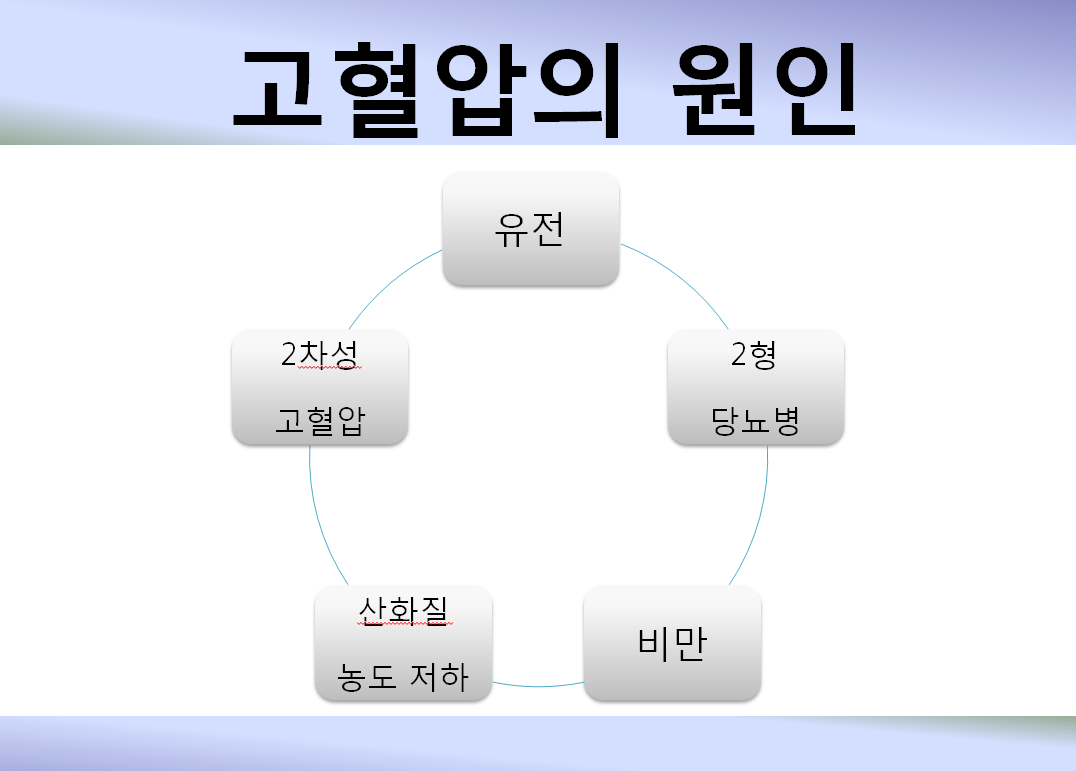 고혈압의 원인

유전

2형 당뇨병

비만

산화질 농도 저하

2차성 고혈압